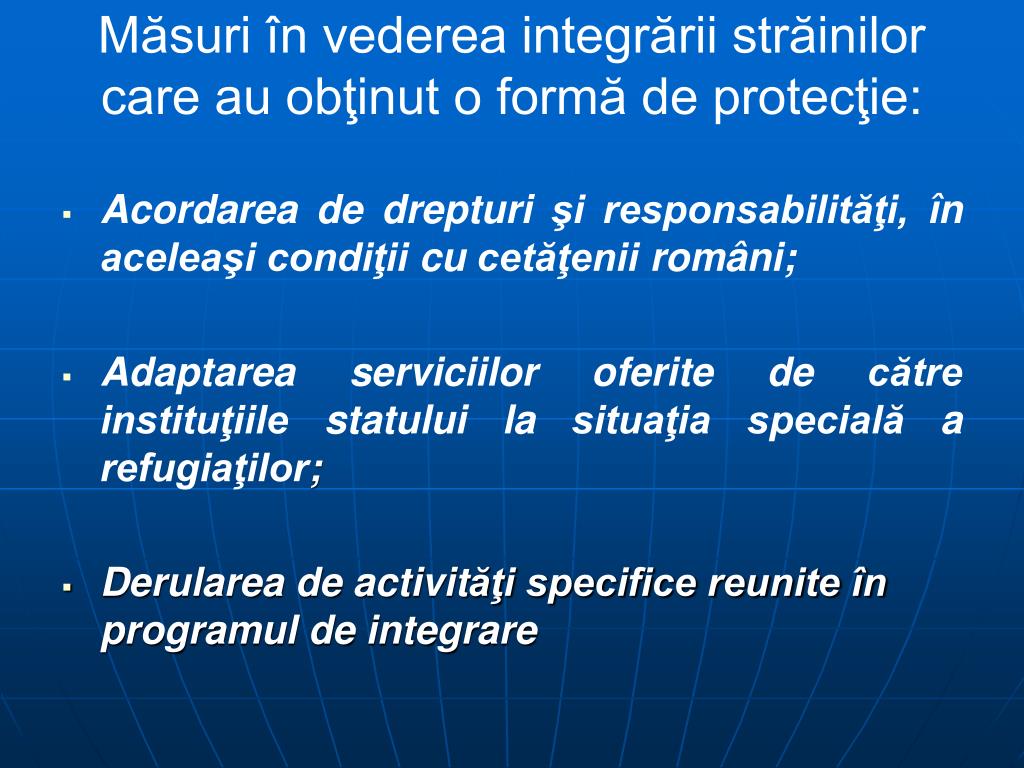 Măsuri în vederea integrării străinilor care au obţinut o formă de protecţie:

▪ Acordarea de drepturi şi responsabilităţi, în aceleaşi condiţii cu cetăţenii români;

▪ Adaptarea serviciilor oferite de către instituţiile statului la situaţia specială a refugiaţilor;

▪ Derularea de activităţi specifice reunite în programul de integrare